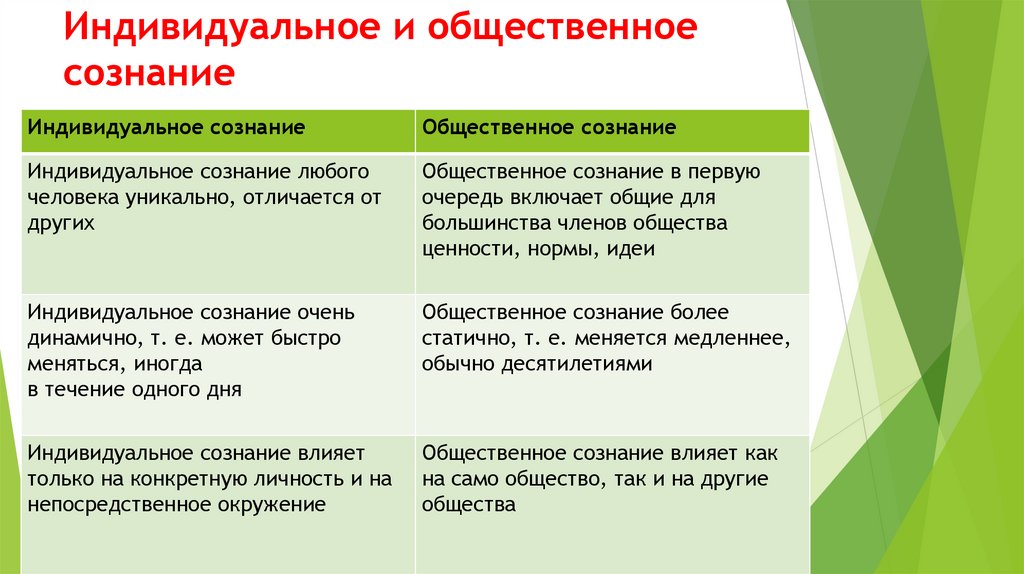 Индивидуальное и общественное сознание

| Индивидуальное сознание | Общественное сознание |
|---|---|
| Индивидуальное сознание любого человека уникально, отличается от других | Общественное сознание в первую очередь включает общие для большинства членов общества ценности, нормы, идеи |
| Индивидуальное сознание очень динамично, т. е. может быстро меняться, иногда в течение одного дня | Общественное сознание более статично, т. е. меняется медленнее, обычно десятилетиями |
| Индивидуальное сознание влияет только на конкретную личность и на непосредственное окружение | Общественное сознание влияет как на само общество, так и на другие общества |